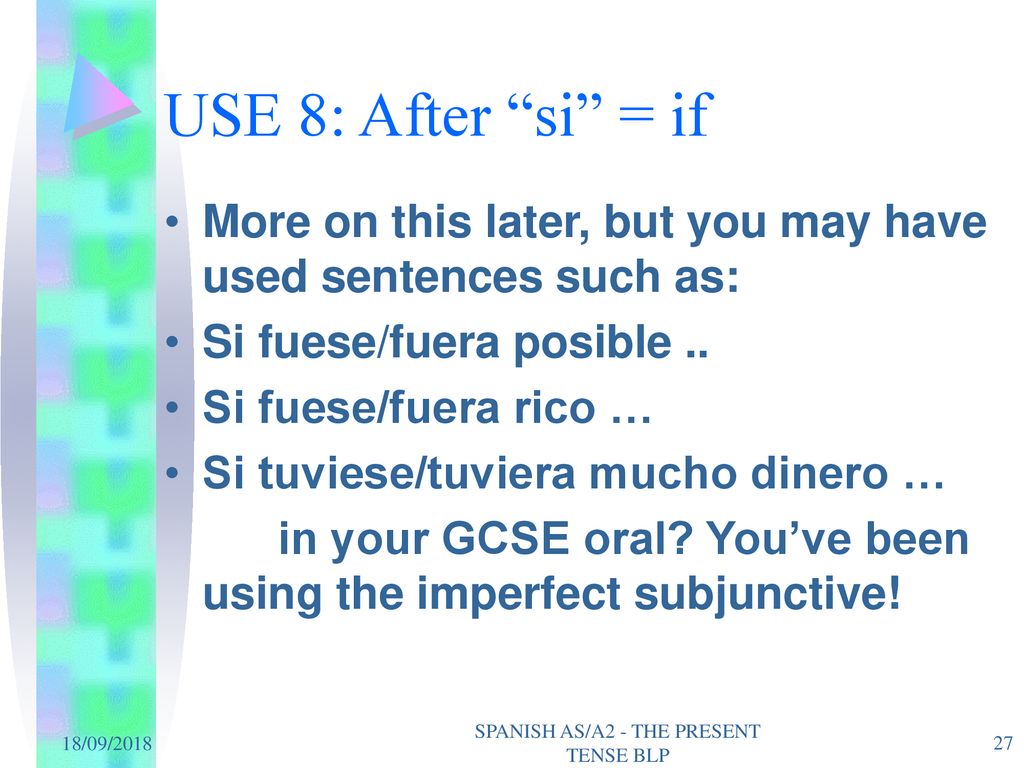 USE 8: After “si” = if

• More on this later, but you may have used sentences such as:
• Si fuese/fuera posible ..
• Si fuese/fuera rico …
• Si tuviese/tuviera mucho dinero …
in your GCSE oral? You’ve been using the imperfect subjunctive!

18/09/2018

SPANISH AS/A2 - THE PRESENT TENSE BLP

27